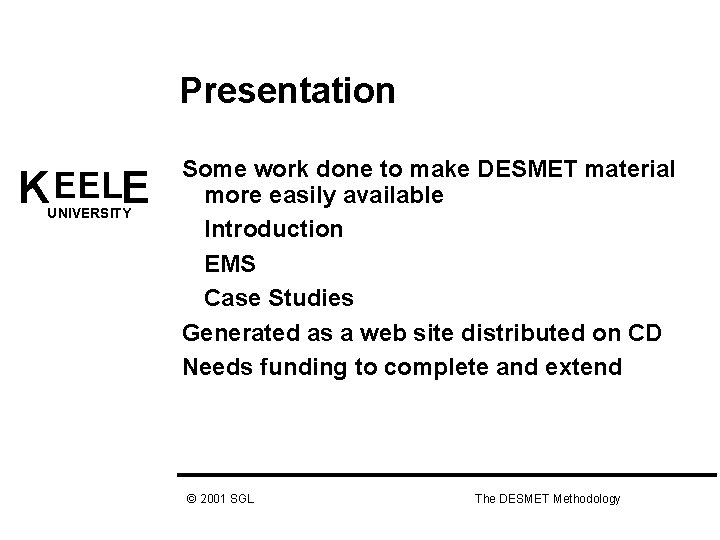 Presentation

KEELE
UNIVERSITY

Some work done to make DESMET material more easily available

Introduction

EMS

Case Studies

Generated as a web site distributed on CD

Needs funding to complete and extend

© 2001 SGL

The DESMET Methodology